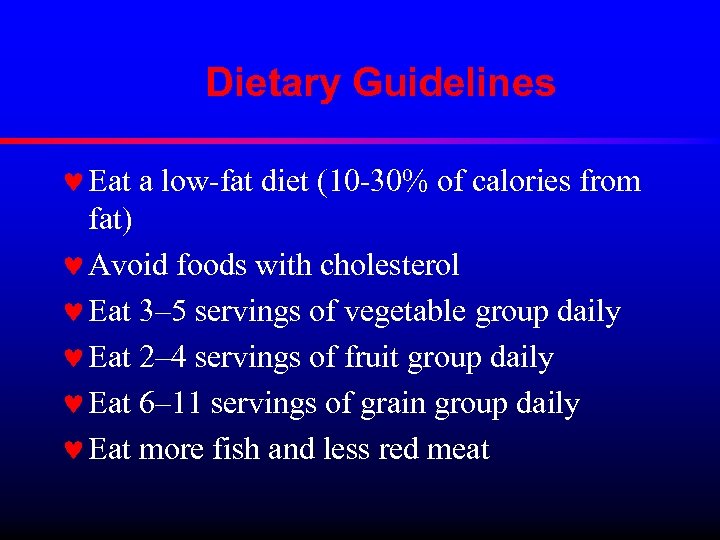 Dietary Guidelines

♥ Eat a low-fat diet (10-30% of calories from fat)

♥ Avoid foods with cholesterol

♥ Eat 3–5 servings of vegetable group daily

♥ Eat 2–4 servings of fruit group daily

♥ Eat 6–11 servings of grain group daily

♥ Eat more fish and less red meat